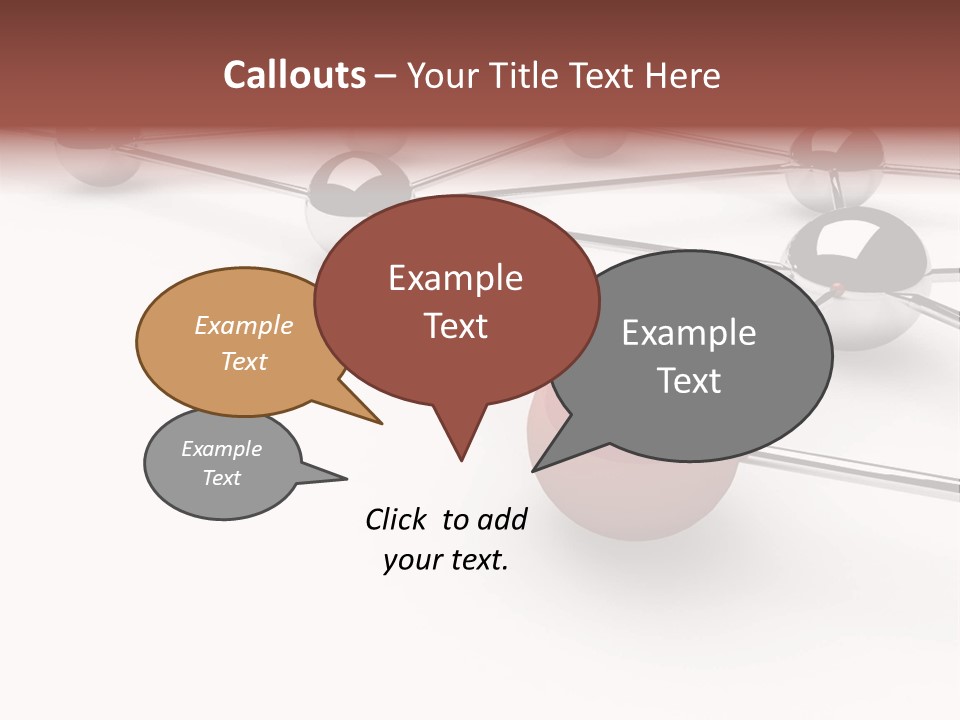 Callouts – Your Title Text Here

Example Text

Example Text

Example Text

Example Text

Click to add your text.